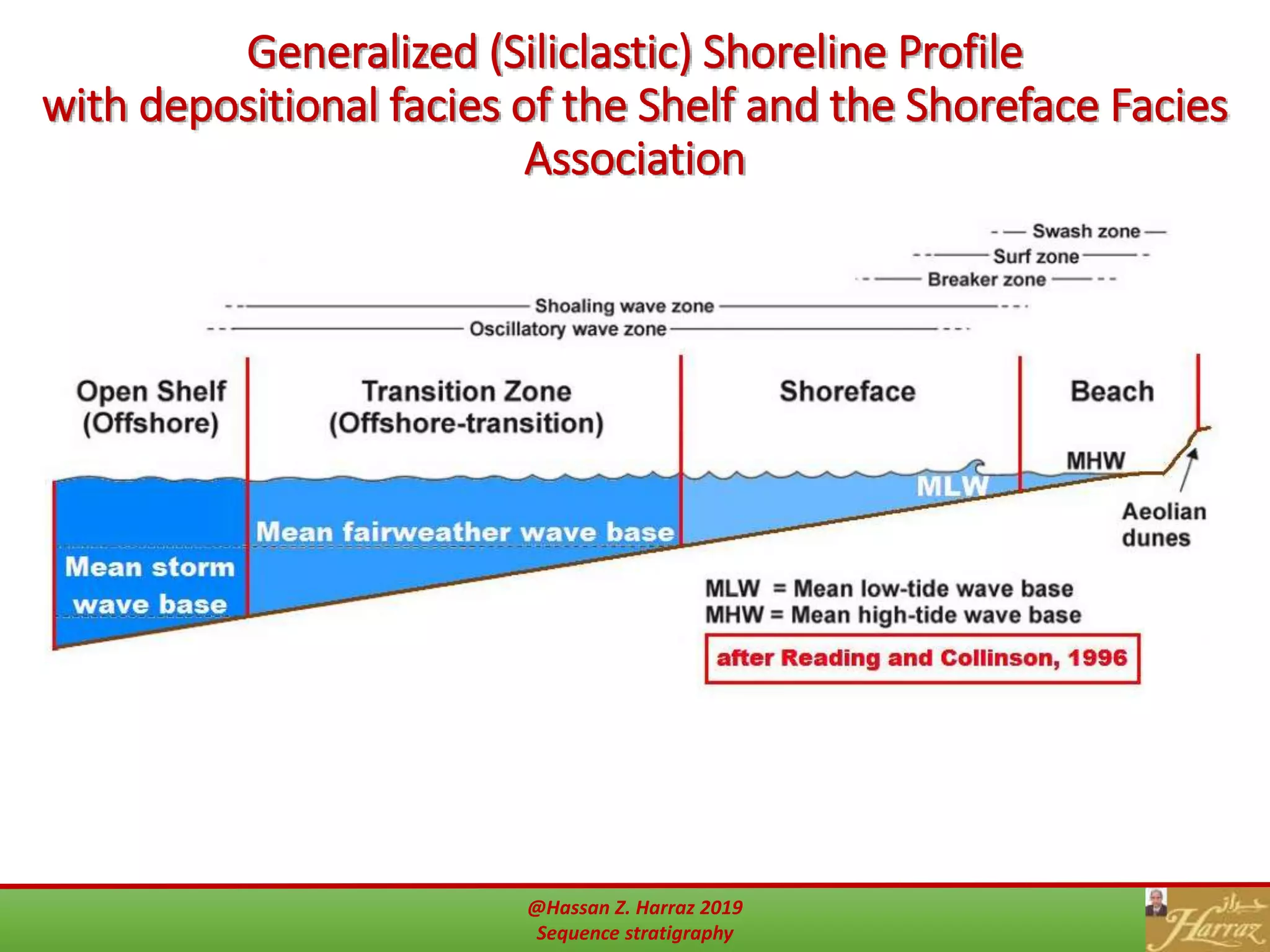 Generalized (Siliclastic) Shoreline Profile with depositional facies of the Shelf and the Shoreface Facies Association

Swash zone
Surf zone
Breaker zone
Shoaling wave zone
Oscillatory wave zone

Open Shelf (Offshore)

Transition Zone (Offshore-transition)

Shoreface

Beach

MHW

MLW

Mean fairweather wave base

Mean storm wave base

Aeolian dunes

MLW = Mean low-tide wave base
MHW = Mean high-tide wave base

after Reading and Collinson, 1996

@Hassan Z. Harraz 2019
Sequence stratigraphy

حراز
Harraz